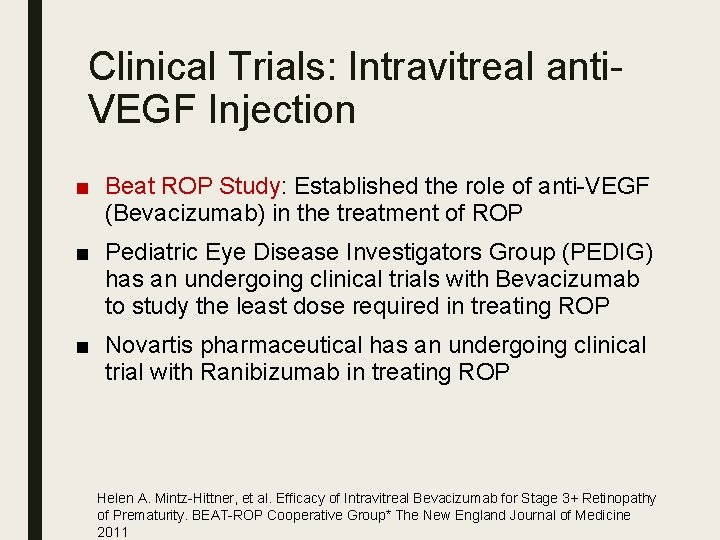 Clinical Trials: Intravitreal anti-VEGF Injection

■ Beat ROP Study: Established the role of anti-VEGF (Bevacizumab) in the treatment of ROP

■ Pediatric Eye Disease Investigators Group (PEDIG) has an undergoing clinical trials with Bevacizumab to study the least dose required in treating ROP

■ Novartis pharmaceutical has an undergoing clinical trial with Ranibizumab in treating ROP

Helen A. Mintz-Hittner, et al. Efficacy of Intravitreal Bevacizumab for Stage 3+ Retinopathy of Prematurity. BEAT-ROP Cooperative Group* The New England Journal of Medicine 2011